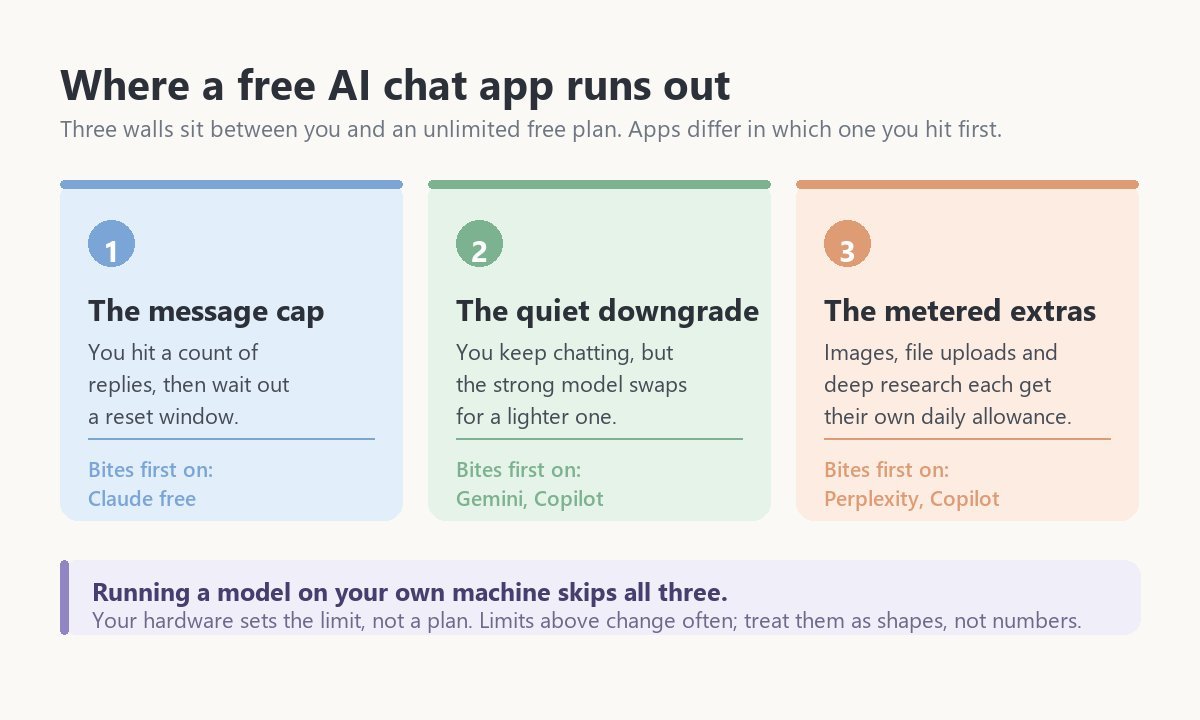 Where a free AI chat app runs out

Three walls sit between you and an unlimited free plan. Apps differ in which one you hit first.

1

The message cap

You hit a count of replies, then wait out a reset window.

Bites first on:
Claude free

2

The quiet downgrade

You keep chatting, but the strong model swaps for a lighter one.

Bites first on:
Gemini, Copilot

3

The metered extras

Images, file uploads and deep research each get their own daily allowance.

Bites first on:
Perplexity, Copilot

Running a model on your own machine skips all three.
Your hardware sets the limit, not a plan. Limits above change often; treat them as shapes, not numbers.